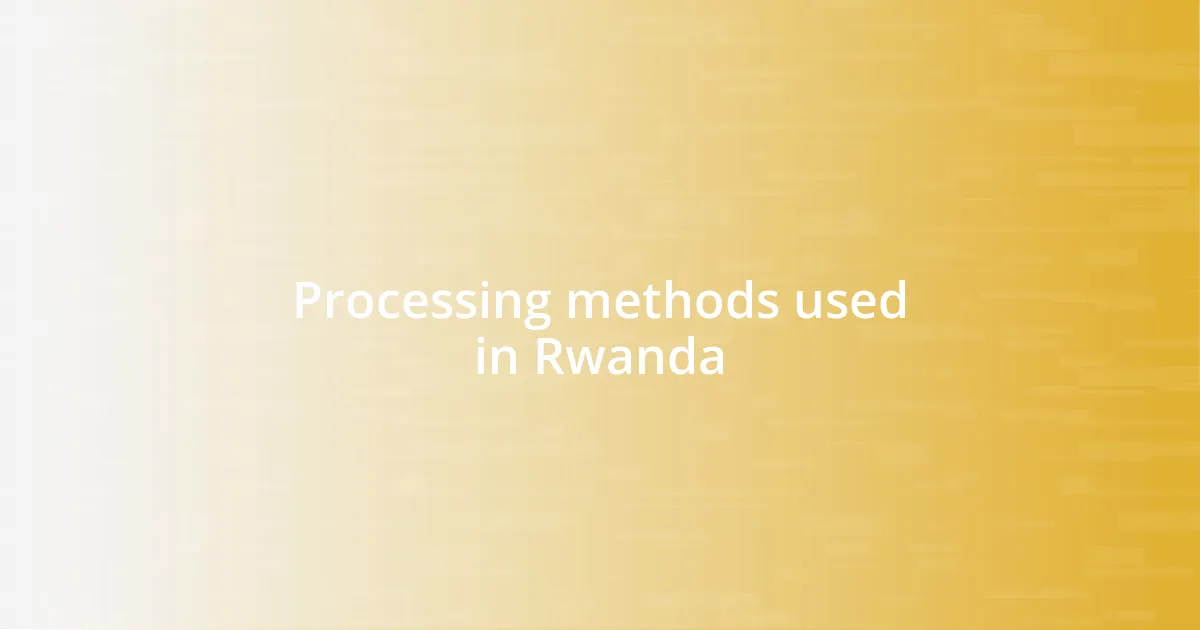 Processing methods used in Rwanda